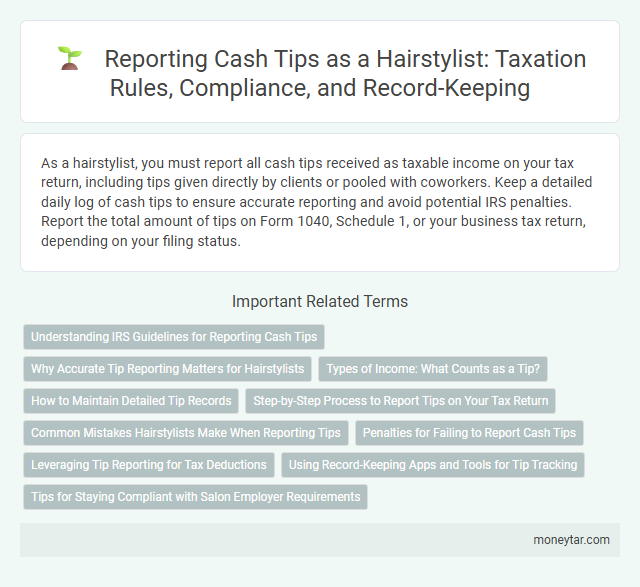 Reporting Cash Tips as a Hairstylist: Taxation Rules, Compliance, and Record-Keeping

As a hairstylist, you must report all cash tips received as taxable income on your tax return, including tips given directly by clients or pooled with coworkers. Keep a detailed daily log of cash tips to ensure accurate reporting and avoid potential IRS penalties. Report the total amount of tips on Form 1040, Schedule 1, or your business tax return, depending on your filing status.

Important Related Terms

Understanding IRS Guidelines for Reporting Cash Tips

Why Accurate Tip Reporting Matters for Hairstylists

Types of Income: What Counts as a Tip?

How to Maintain Detailed Tip Records

Step-by-Step Process to Report Tips on Your Tax Return

Common Mistakes Hairstylists Make When Reporting Tips

Penalties for Failing to Report Cash Tips

Leveraging Tip Reporting for Tax Deductions

Using Record-Keeping Apps and Tools for Tip Tracking

Tips for Staying Compliant with Salon Employer Requirements

moneytar.com